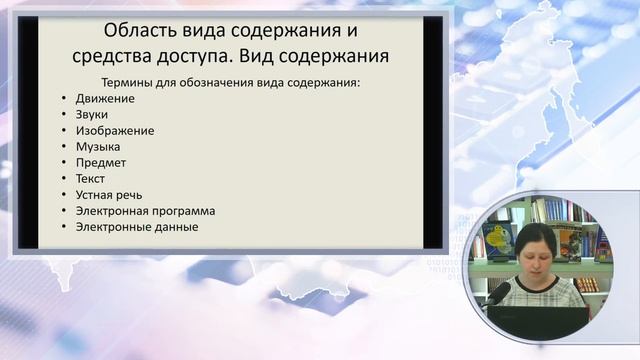 Область вида содержания и средства доступа. Вид содержания

Термины для обозначения вида содержания:
• Движение
• Звуки
• Изображение
• Музыка
• Предмет
• Текст
• Устная речь
• Электронная программа
• Электронные данные